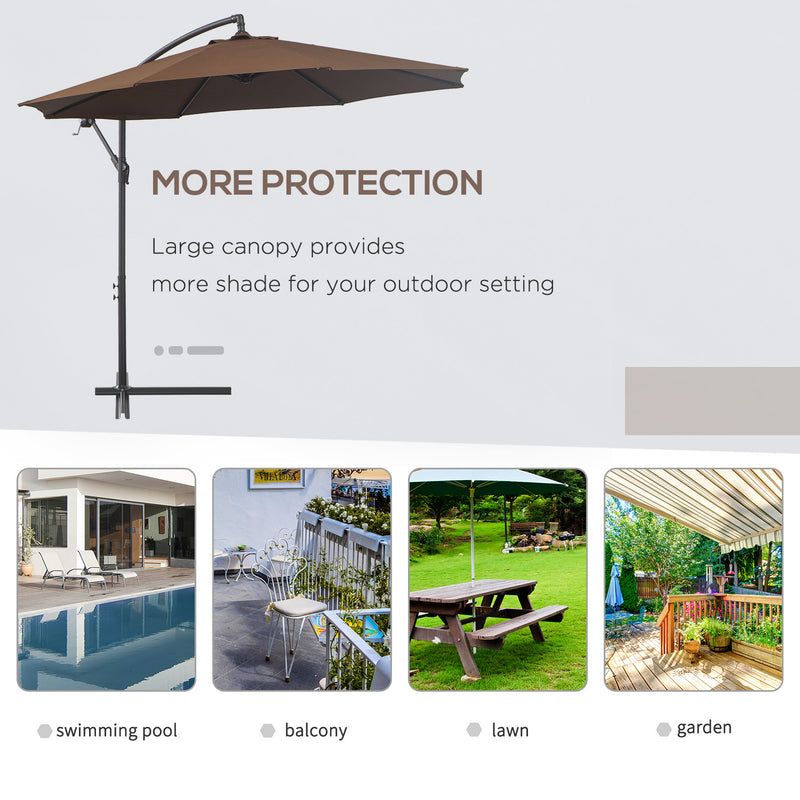 MORE PROTECTION

Large canopy provides
more shade for your outdoor setting

swimming pool

balcony

lawn

garden